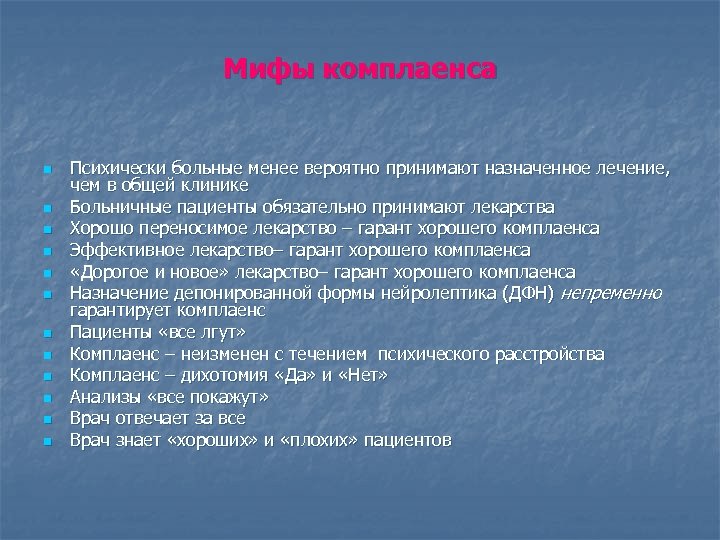 Мифы комплаенса

- Психически больные менее вероятно принимают назначенное лечение, чем в общей клинике
- Больничные пациенты обязательно принимают лекарства
- Хорошо переносимое лекарство – гарант хорошего комплаенса
- Эффективное лекарство– гарант хорошего комплаенса
- «Дорогое и новое» лекарство– гарант хорошего комплаенса
- Назначение депонированной формы нейролептика (ДФН) непременно гарантирует комплаенс
- Пациенты «все лгут»
- Комплаенс – неизменен с течением психического расстройства
- Комплаенс – дихотомия «Да» и «Нет»
- Анализы «все покажут»
- Врач отвечает за все
- Врач знает «хороших» и «плохих» пациентов